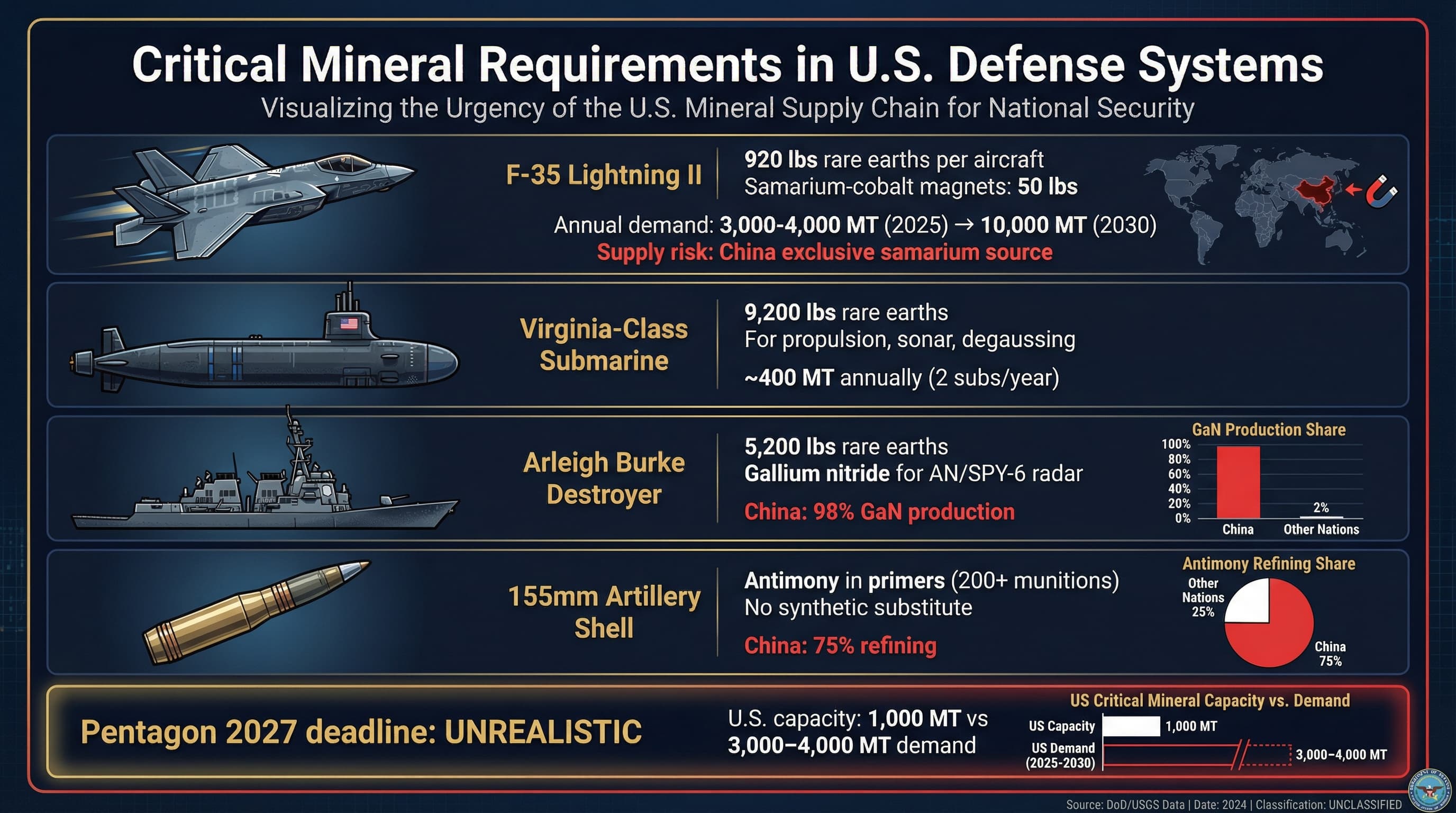 Critical Mineral Requirements in U.S. Defense Systems
Visualizing the Urgency of the U.S. Mineral Supply Chain for National Security

F-35 Lightning II

920 lbs rare earths per aircraft
Samarium-cobalt magnets: 50 lbs

Annual demand: 3,000-4,000 MT (2025) → 10,000 MT (2030)
Supply risk: China exclusive samarium source

Virginia-Class Submarine

9,200 lbs rare earths
For propulsion, sonar, degaussing

~400 MT annually (2 subs/year)

Arleigh Burke Destroyer

5,200 lbs rare earths
Gallium nitride for AN/SPY-6 radar

China: 98% GaN production

GaN Production Share
100%
80%
60%
40%
20%
0%
2%
China
Other Nations

155mm Artillery Shell

Antimony in primers (200+ munitions)
No synthetic substitute

China: 75% refining

Antimony Refining Share
Other Nations 25%
China 75%

Pentagon 2027 deadline: UNREALISTIC

U.S. capacity: 1,000 MT vs 3,000–4,000 MT demand

US Critical Mineral Capacity vs. Demand
US Capacity 1,000 MT
US Demand (2025-2030) 3,000–4,000 MT

Source: DoD/USGS Data | Date: 2024 | Classification: UNCLASSIFIED